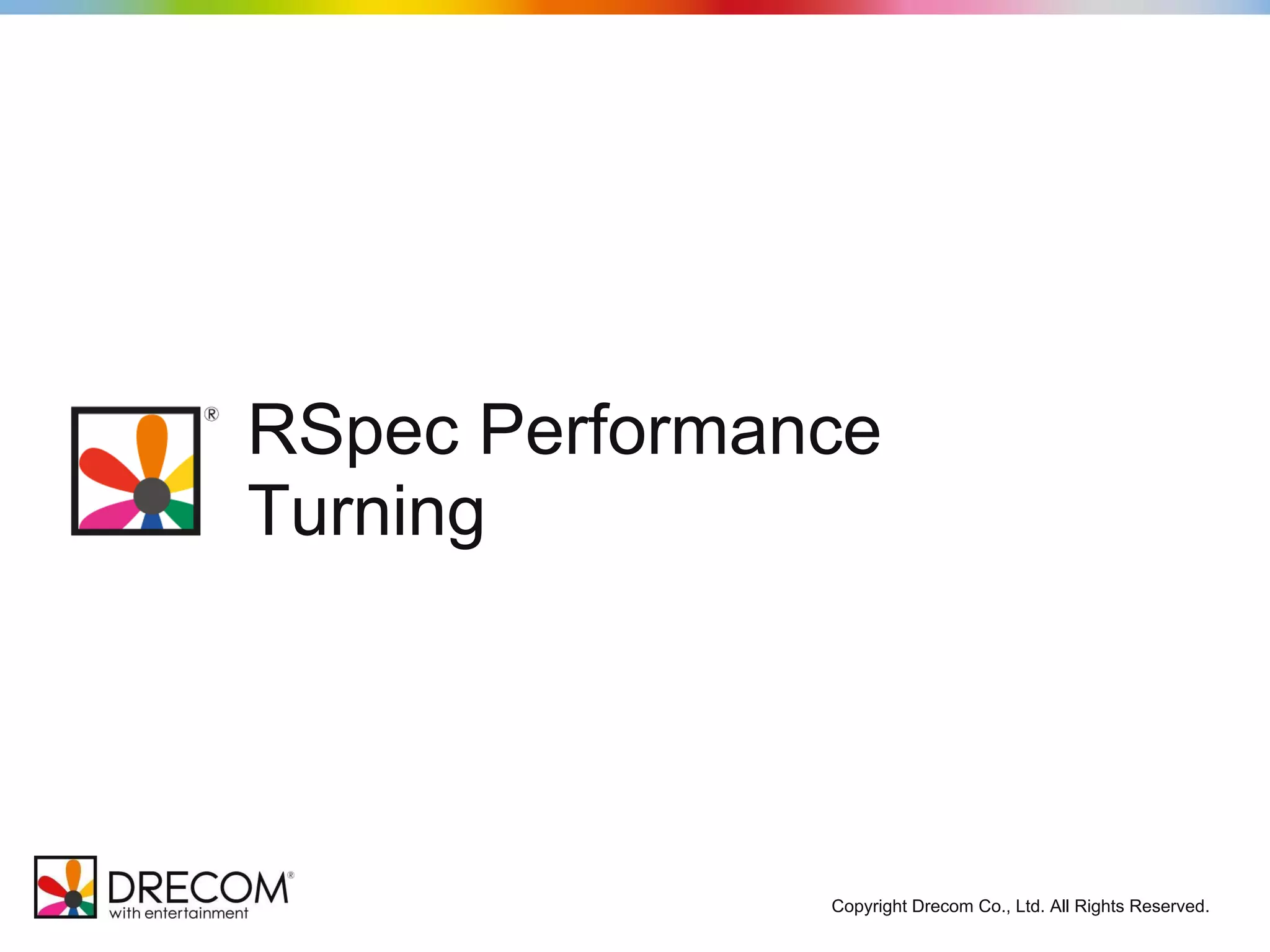 ®

RSpec Performance Turning

DRECOM®
with entertainment

Copyright Drecom Co., Ltd. All Rights Reserved.